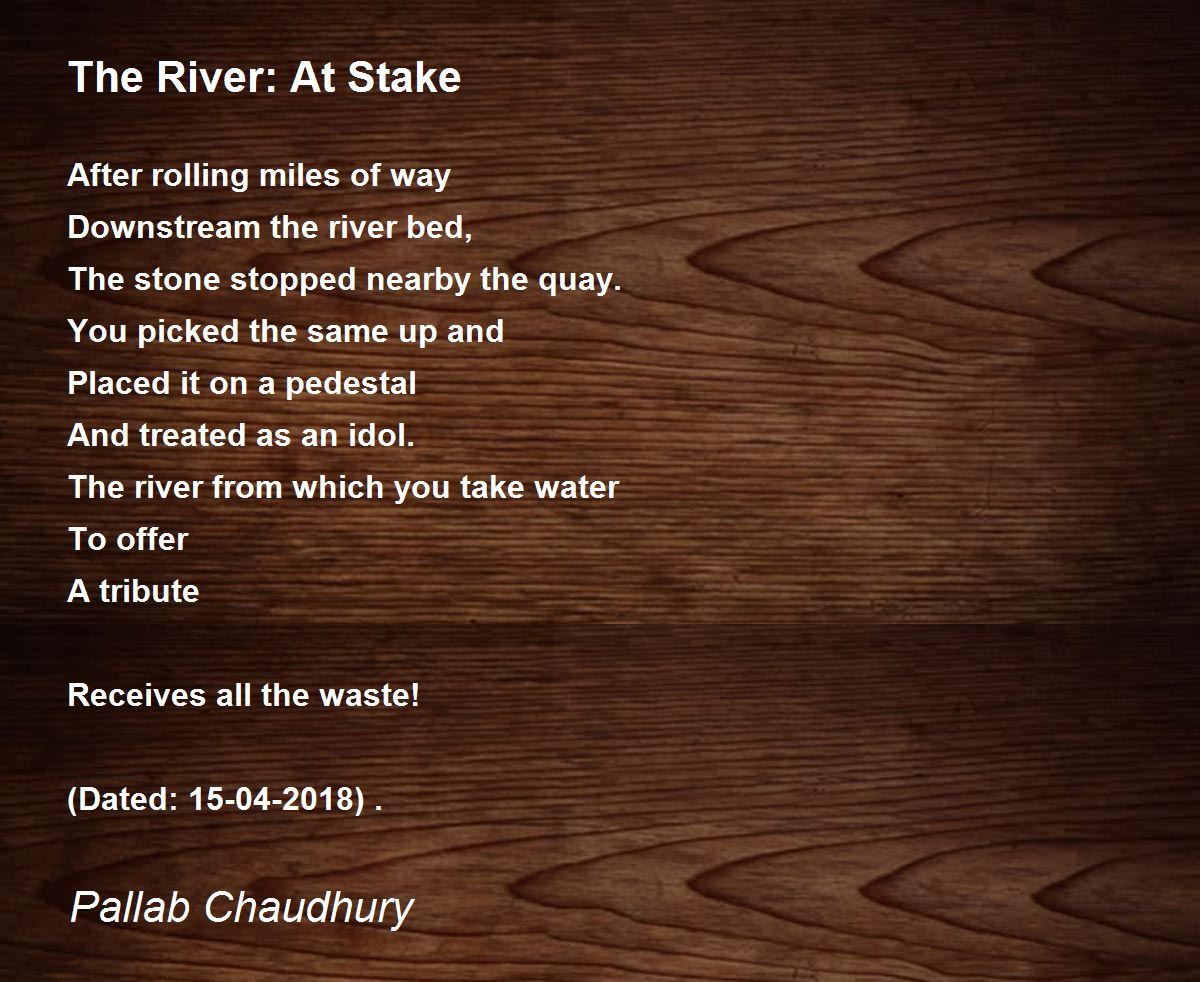 The River: At Stake

After rolling miles of way
Downstream the river bed,
The stone stopped nearby the quay.
You picked the same up and
Placed it on a pedestal
And treated as an idol.
The river from which you take water
To offer
A tribute

Receives all the waste!

(Dated: 15-04-2018) .

Pallab Chaudhury